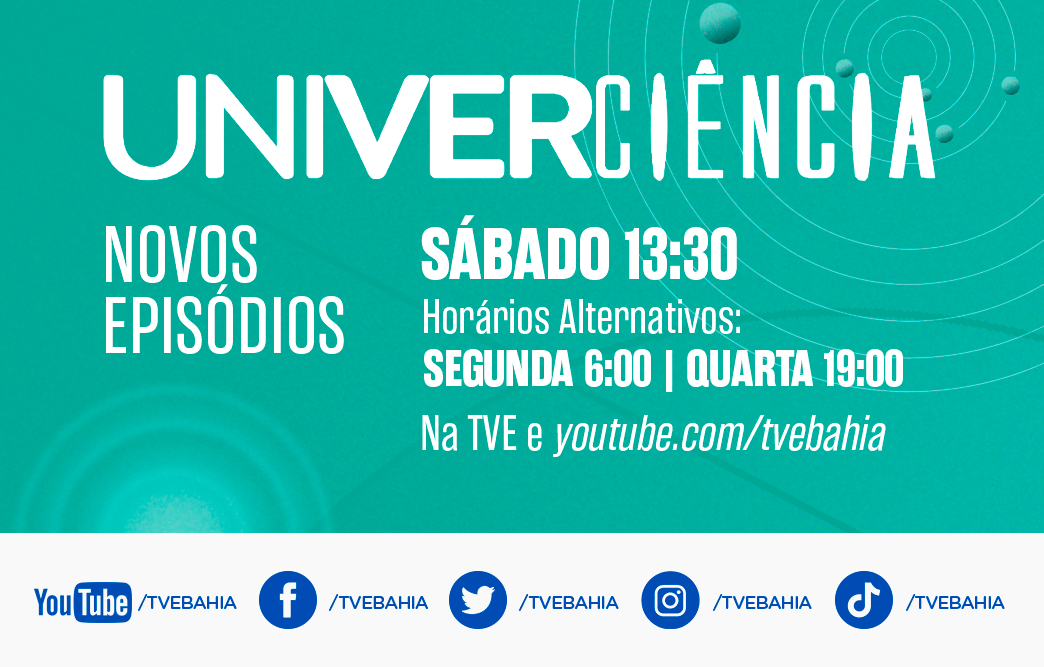 UNIVERCIÊNCIA

NOVOS EPISÓDIOS

SÁBADO 13:30
Horários Alternativos:
SEGUNDA 6:00 | QUARTA 19:00
Na TVE e youtube.com/tvebahia

YouTube /TVEBAHIA
/TVEBAHIA
/TVEBAHIA
/TVEBAHIA
/TVEBAHIA